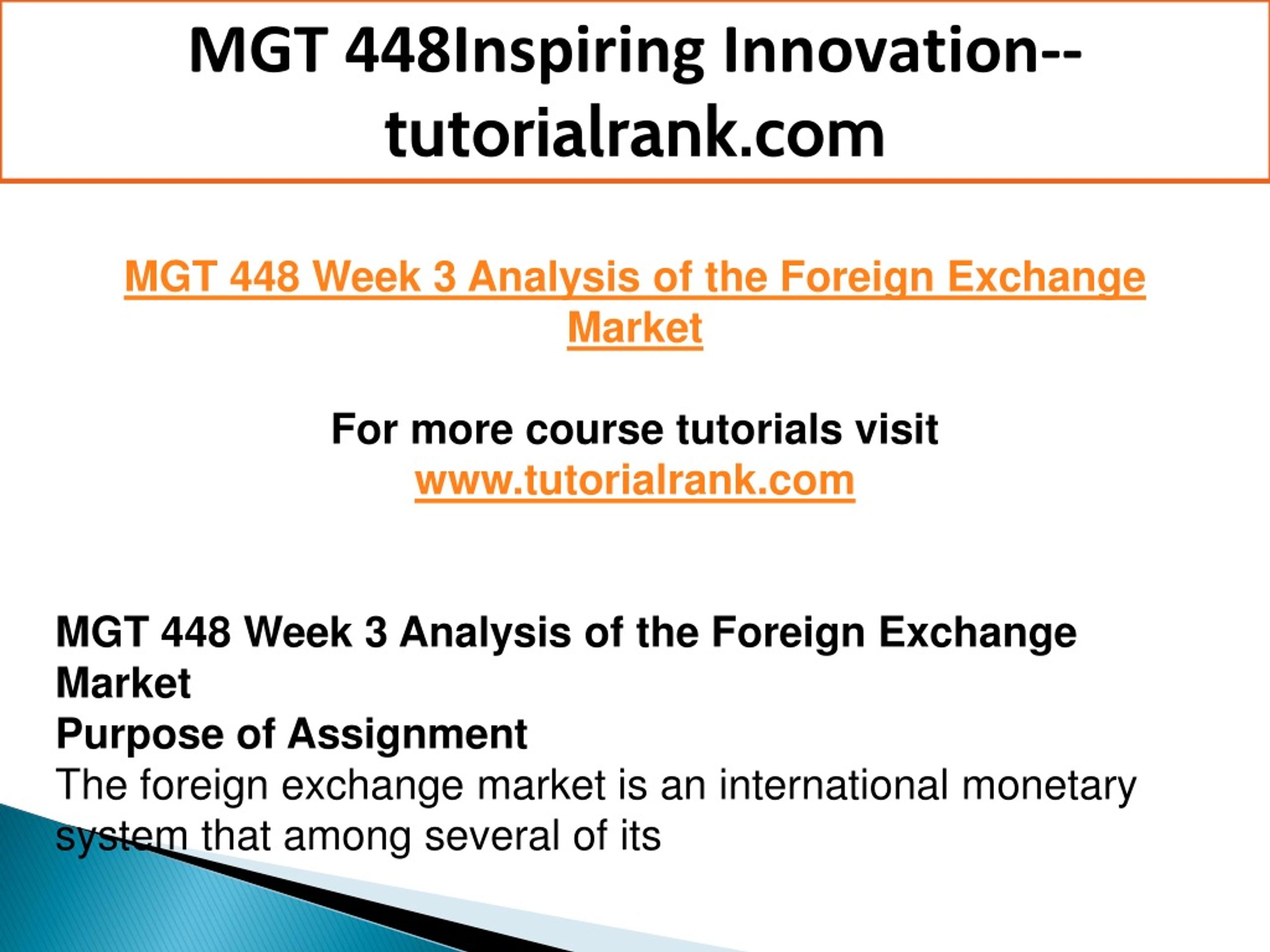 MGT 448Inspiring Innovation--tutorialrank.com

MGT 448 Week 3 Analysis of the Foreign Exchange Market

For more course tutorials visit
www.tutorialrank.com

MGT 448 Week 3 Analysis of the Foreign Exchange Market
Purpose of Assignment
The foreign exchange market is an international monetary system that among several of its